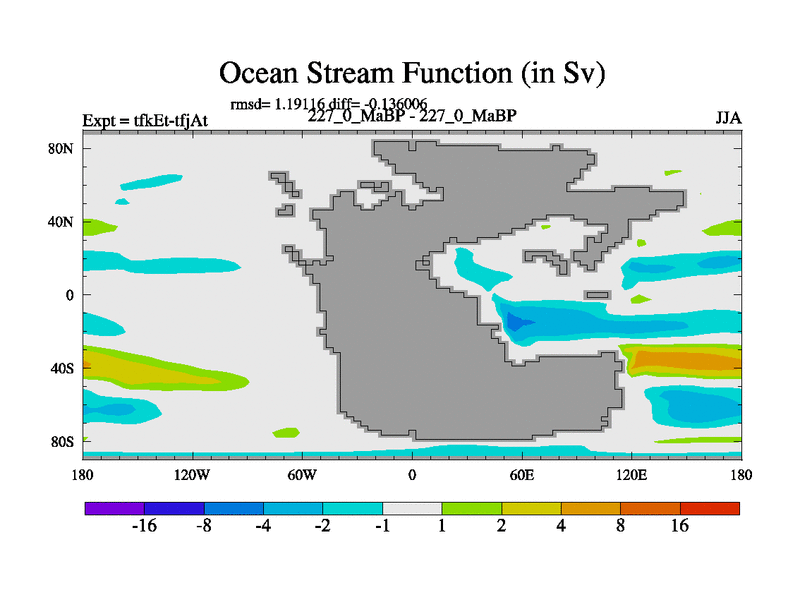 Ocean Stream Function (in Sv)

rmsd= 1.19116 diff= -0.136006

Expt = tfkEt-tfjAt

227_0_MaBP - 227_0_MaBP

JJA

80N
40N
0
40S
80S

180 120W 60W 0 60E 120E 180

-16 -8 -4 -2 -1 1 2 4 8 16